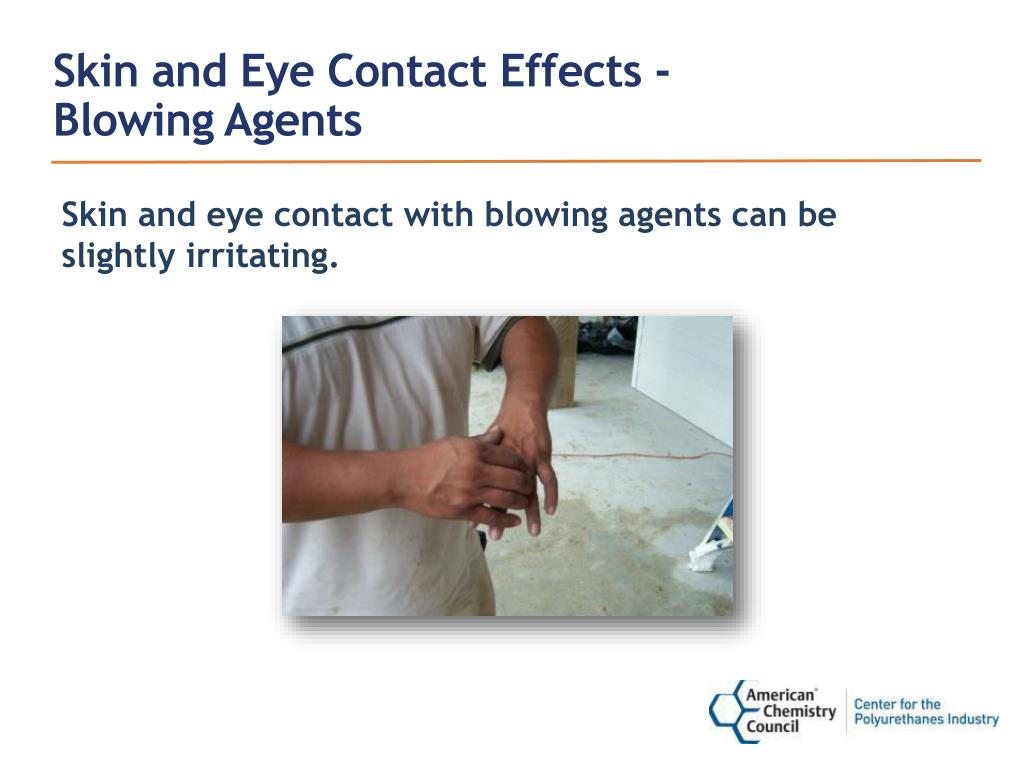 Skin and Eye Contact Effects - Blowing Agents

Skin and eye contact with blowing agents can be slightly irritating.

American Chemistry Council

Center for the Polyurethanes Industry